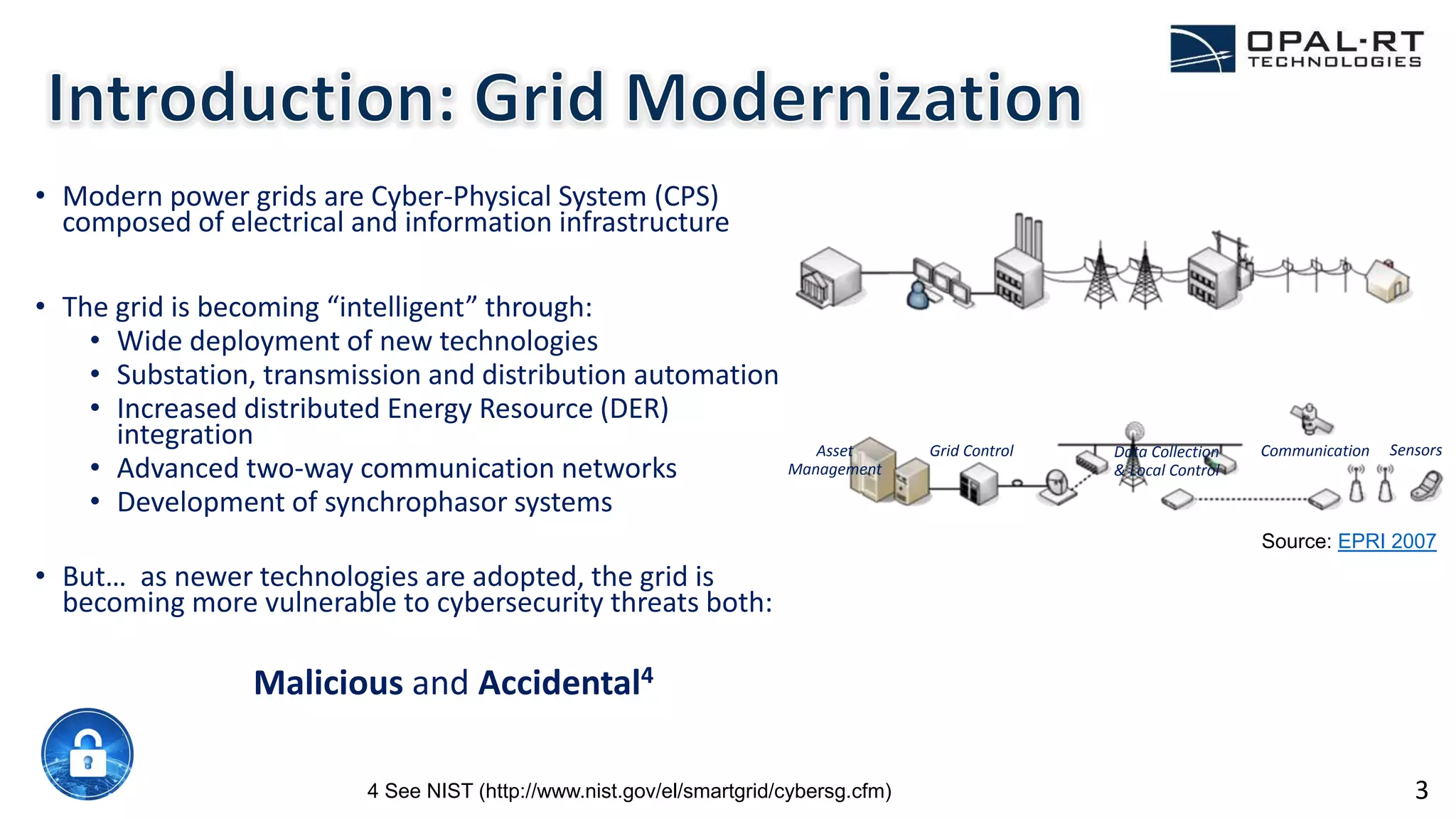 OPAL-RT TECHNOLOGIES

Introduction: Grid Modernization

• Modern power grids are Cyber-Physical System (CPS) composed of electrical and information infrastructure

• The grid is becoming “intelligent” through:
  • Wide deployment of new technologies
  • Substation, transmission and distribution automation
  • Increased distributed Energy Resource (DER) integration
  • Advanced two-way communication networks
  • Development of synchrophasor systems

• But… as newer technologies are adopted, the grid is becoming more vulnerable to cybersecurity threats both:

Malicious and Accidental$^4$

Asset Management
Grid Control
Data Collection & Local Control
Communication
Sensors

Source: EPRI 2007

4 See NIST (http://www.nist.gov/el/smartgrid/cybersg.cfm)

3